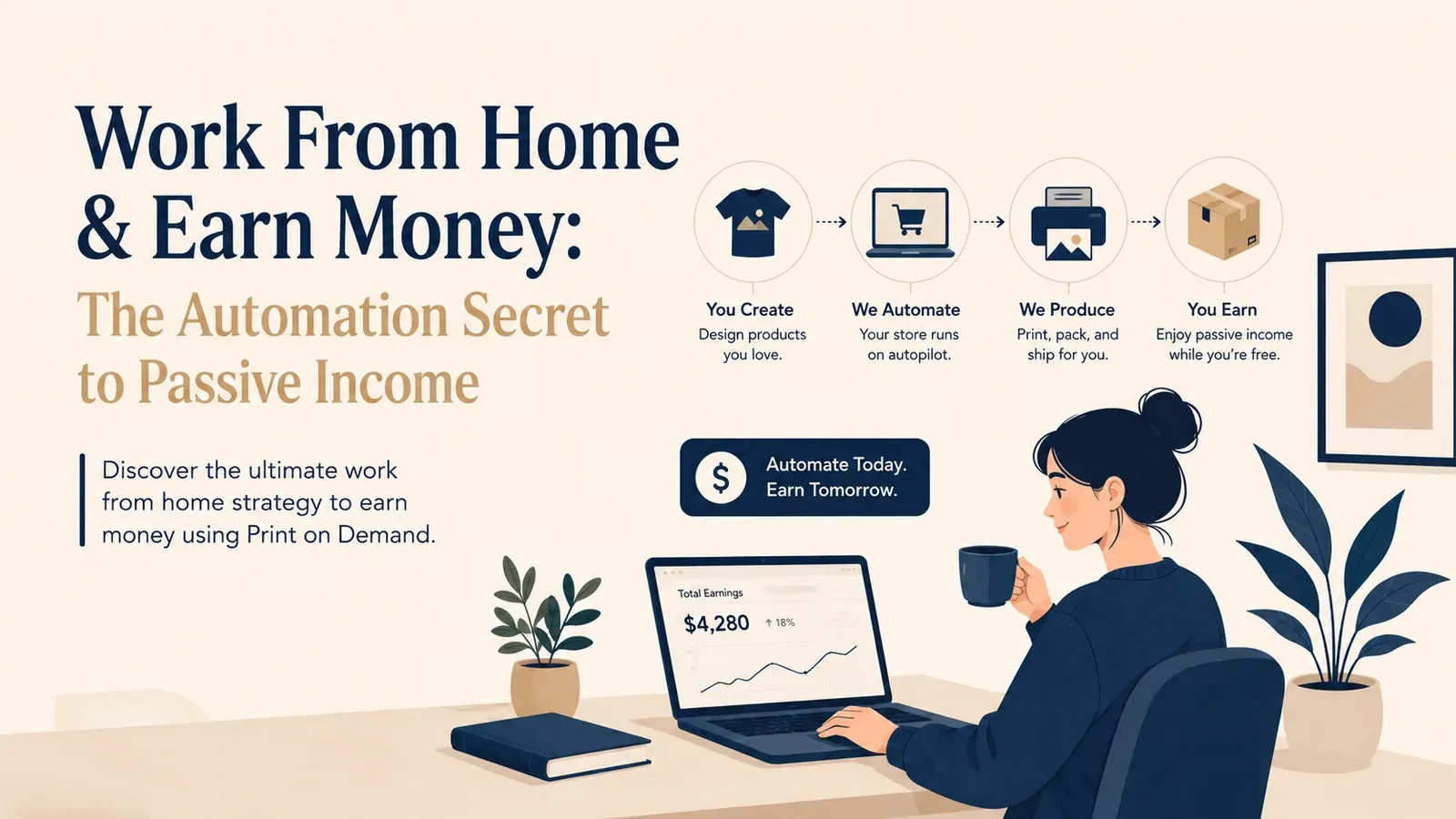 Work From Home & Earn Money:
The Automation Secret to Passive Income

Discover the ultimate work from home strategy to earn money using Print on Demand.

You Create
Design products you love.

We Automate
Your store runs on autopilot.

We Produce
Print, pack, and ship for you.

You Earn
Enjoy passive income while you're free.

$
Automate Today.
Earn Tomorrow.

Total Earnings
$4,280 ↑ 18%